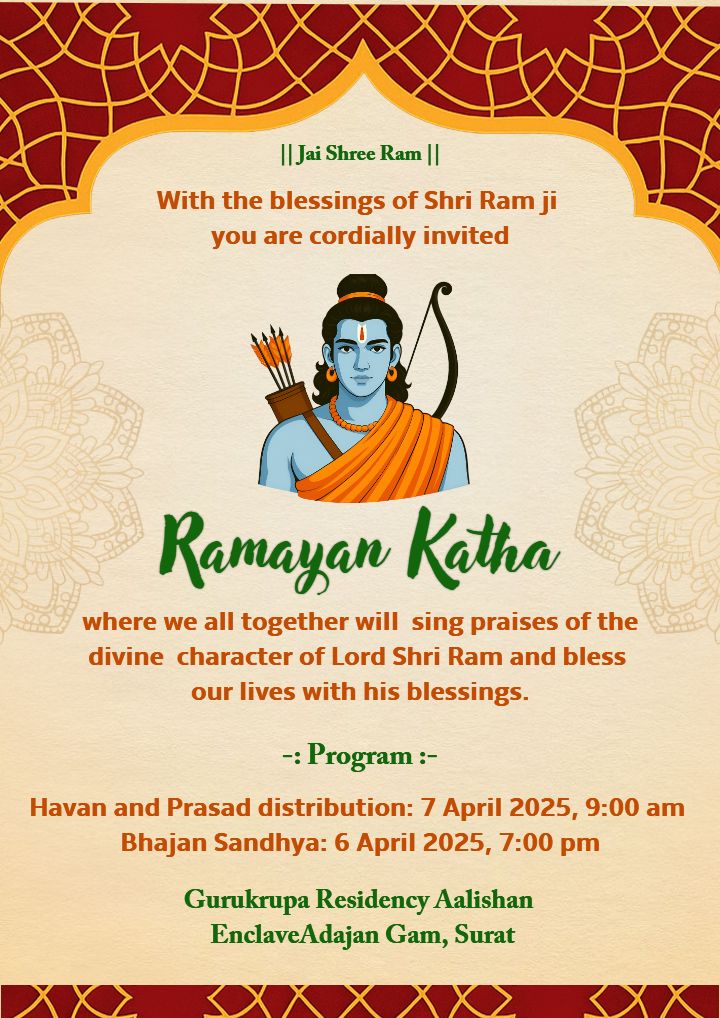 || Jai Shree Ram ||

With the blessings of Shri Ram ji you are cordially invited

Ramayan Katha

where we all together will sing praises of the divine character of Lord Shri Ram and bless our lives with his blessings.

-: Program :-

Havan and Prasad distribution: 7 April 2025, 9:00 am
Bhajan Sandhya: 6 April 2025, 7:00 pm

Gurukrupa Residency Aalishan EnclaveAdajan Gam, Surat